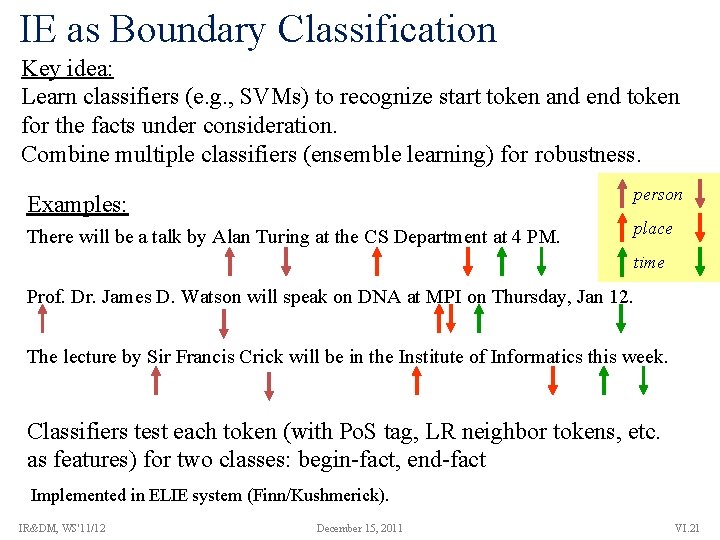 IE as Boundary Classification

Key idea:
Learn classifiers (e.g., SVMs) to recognize start token and end token for the facts under consideration.
Combine multiple classifiers (ensemble learning) for robustness.

person
place
time

Examples:
There will be a talk by Alan Turing at the CS Department at 4 PM.

Prof. Dr. James D. Watson will speak on DNA at MPI on Thursday, Jan 12.

The lecture by Sir Francis Crick will be in the Institute of Informatics this week.

Classifiers test each token (with PoS tag, LR neighbor tokens, etc. as features) for two classes: begin-fact, end-fact

Implemented in ELIE system (Finn/Kushmerick).

IR&DM, WS'11/12 December 15, 2011 VI.21